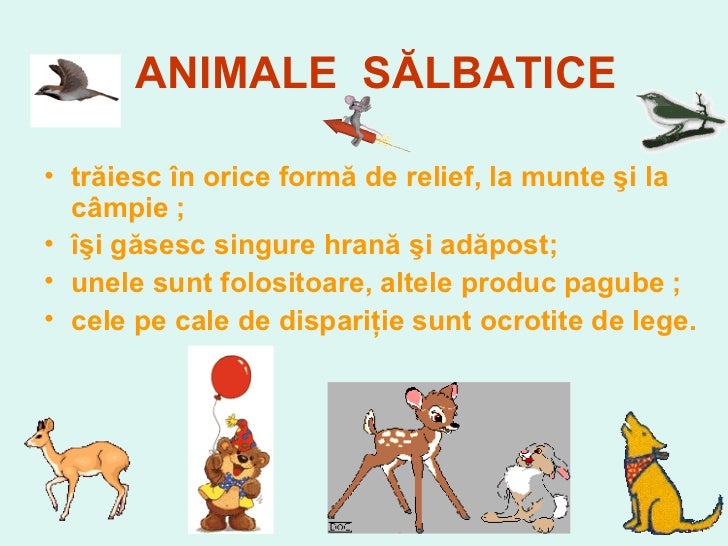 ANIMALE SĂLBATICE

• trăiesc în orice formă de relief, la munte şi la câmpie ;
• îşi găsesc singure hrană şi adăpost;
• unele sunt folositoare, altele produc pagube ;
• cele pe cale de dispariție sunt ocrotite de lege.